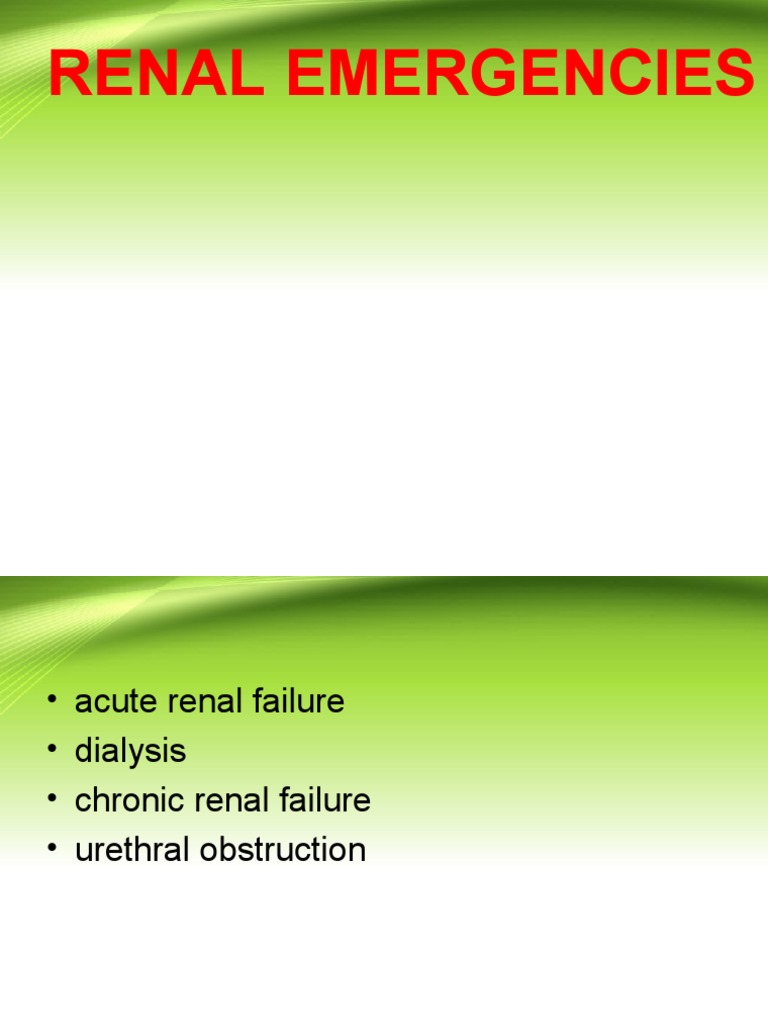 RENAL EMERGENCIES

• acute renal failure
• dialysis
• chronic renal failure
• urethral obstruction